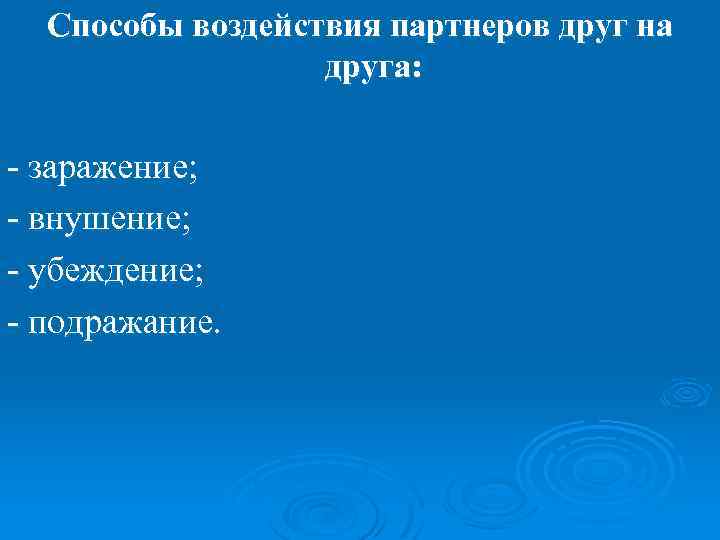 Способы воздействия партнеров друг на друга:

- заражение;
- внушение;
- убеждение;
- подражание.